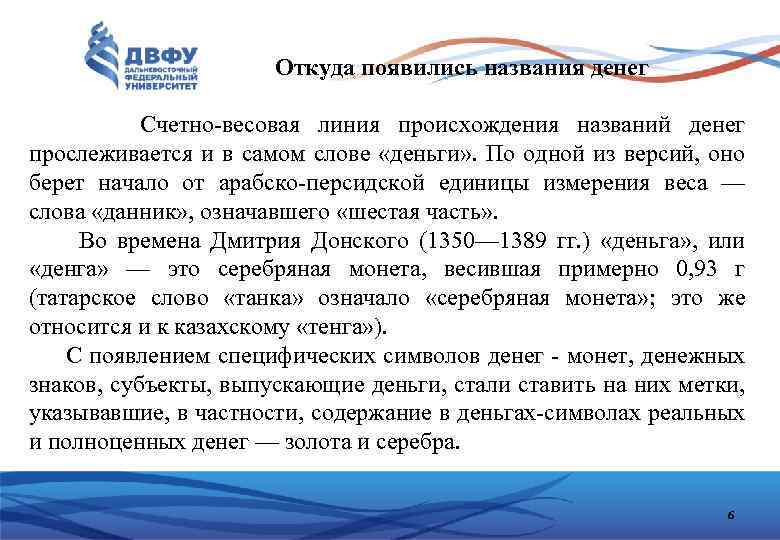 ДВФУ
ДАЛЬНЕВОСТОЧНЫЙ ФЕДЕРАЛЬНЫЙ УНИВЕРСИТЕТ

Откуда появились названия денег

Счетно-весовая линия происхождения названий денег прослеживается и в самом слове «деньги». По одной из версий, оно берет начало от арабско-персидской единицы измерения веса — слова «данник», означавшего «шестая часть».

Во времена Дмитрия Донского (1350—1389 гг.) «деньга», или «денга» — это серебряная монета, весившая примерно 0,93 г (татарское слово «танка» означало «серебряная монета»; это же относится и к казахскому «тенга»).

С появлением специфических символов денег - монет, денежных знаков, субъекты, выпускающие деньги, стали ставить на них метки, указывавшие, в частности, содержание в деньгах-символах реальных и полноценных денег — золота и серебра.

6